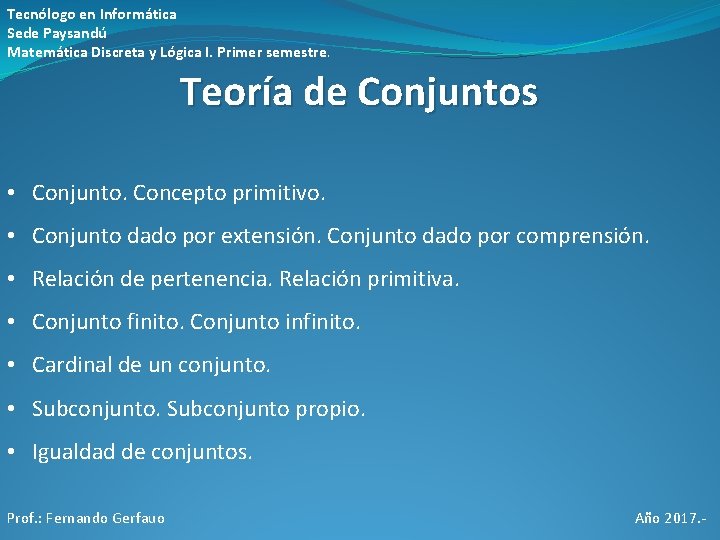 Tecnólogo en Informática
Sede Paysandú
Matemática Discreta y Lógica I. Primer semestre.

Teoría de Conjuntos

• Conjunto. Concepto primitivo.
• Conjunto dado por extensión. Conjunto dado por comprensión.
• Relación de pertenencia. Relación primitiva.
• Conjunto finito. Conjunto infinito.
• Cardinal de un conjunto.
• Subconjunto. Subconjunto propio.
• Igualdad de conjuntos.

Prof.: Fernando Gerfauo

Año 2017.-